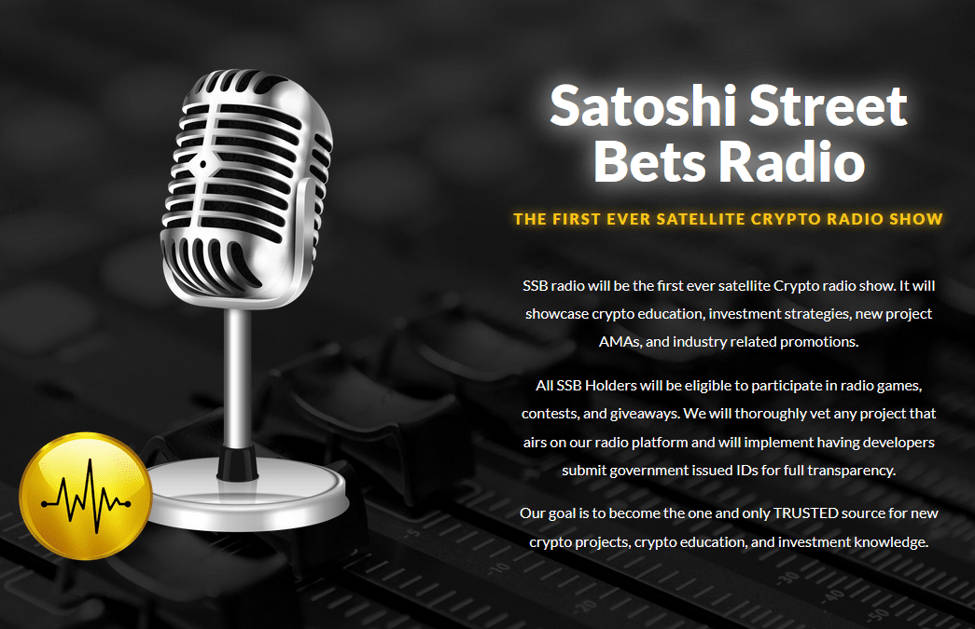 Satoshi Street Bets Radio

THE FIRST EVER SATELLITE CRYPTO RADIO SHOW

SSB radio will be the first ever satellite Crypto radio show. It will showcase crypto education, investment strategies, new project AMAs, and industry related promotions.

All SSB Holders will be eligible to participate in radio games, contests, and giveaways. We will thoroughly vet any project that airs on our radio platform and will implement having developers submit government issued IDs for full transparency.

Our goal is to become the one and only TRUSTED source for new crypto projects, crypto education, and investment knowledge.